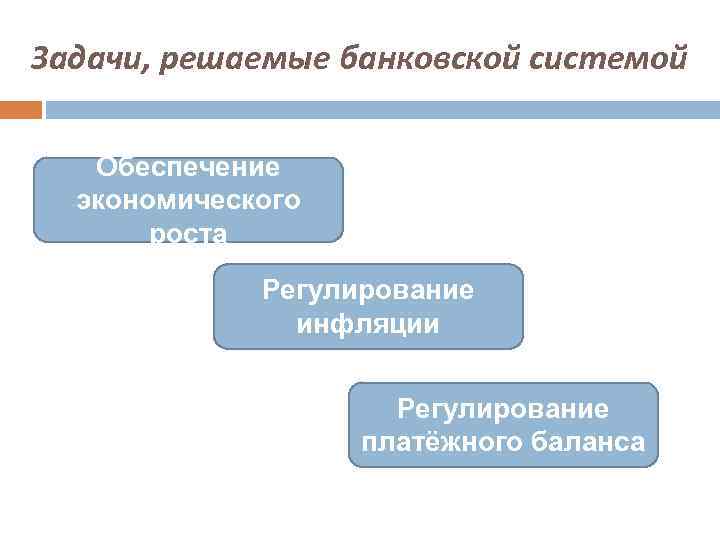 Задачи, решаемые банковской системой

Обеспечение экономического роста

Регулирование инфляции

Регулирование платёжного баланса